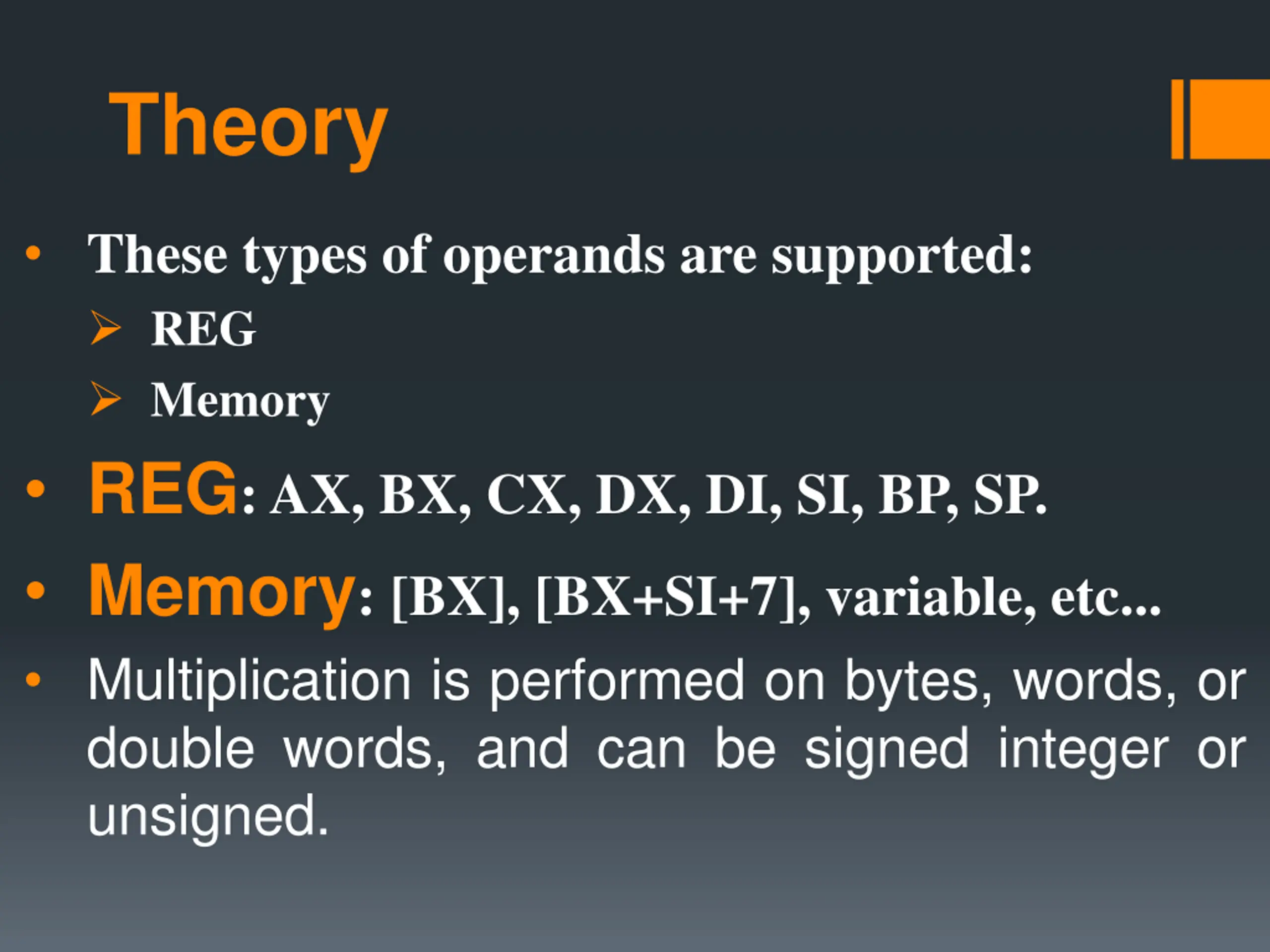 Theory

• These types of operands are supported:
  ➢ REG
  ➢ Memory

• REG: AX, BX, CX, DX, DI, SI, BP, SP.

• Memory: [BX], [BX+SI+7], variable, etc...

• Multiplication is performed on bytes, words, or double words, and can be signed integer or unsigned.